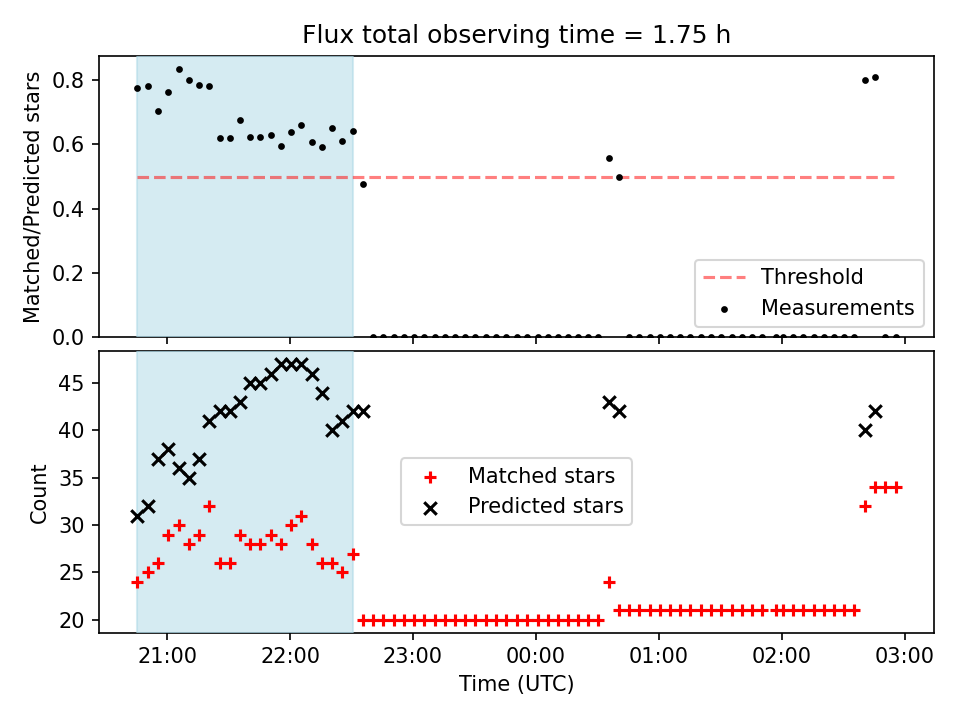 Flux total observing time = 1.75 h

Matched/Predicted stars

0.8
0.6
0.4
0.2
0.0

Threshold
Measurements

Count

45
40
35
30
25
20

Matched stars
Predicted stars

21:00
22:00
23:00
00:00
01:00
02:00
03:00

Time (UTC)